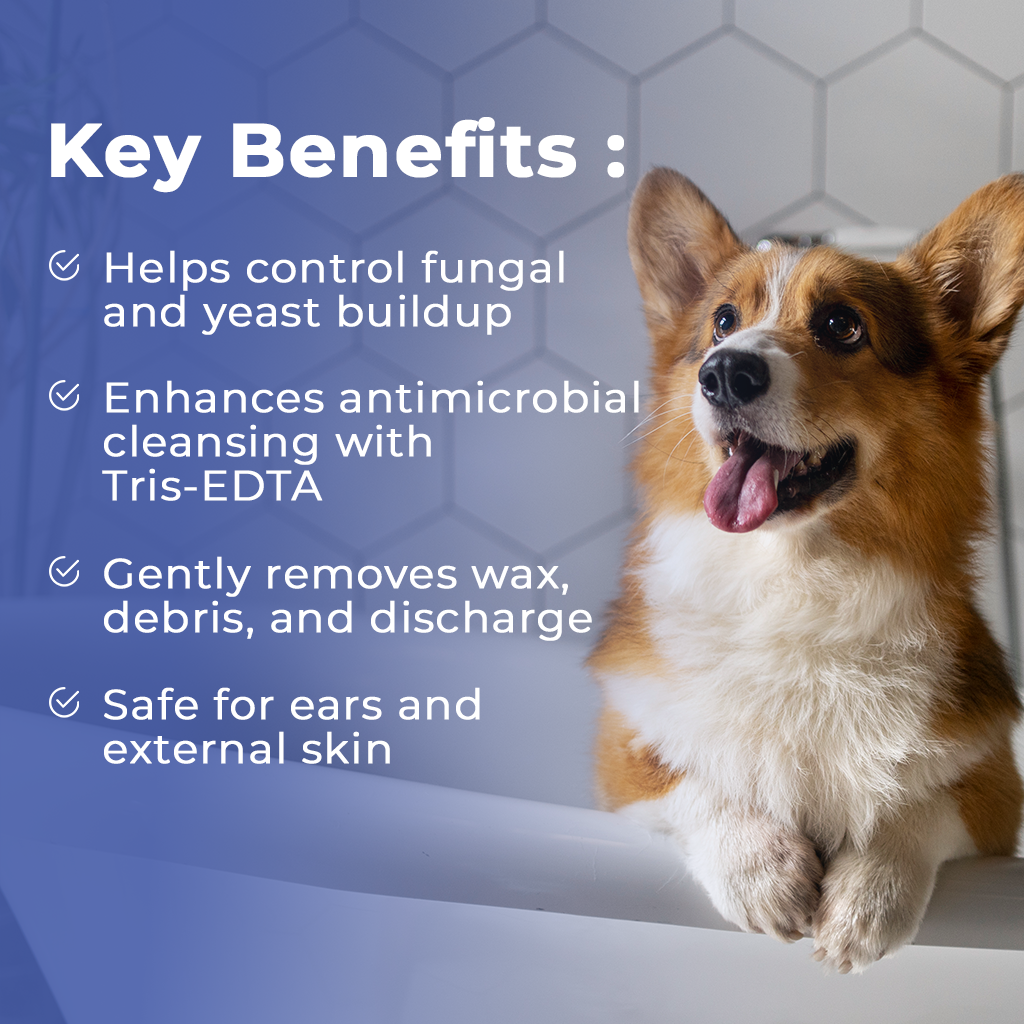 Key Benefits :

Helps control fungal and yeast buildup

Enhances antimicrobial cleansing with Tris-EDTA

Gently removes wax, debris, and discharge

Safe for ears and external skin